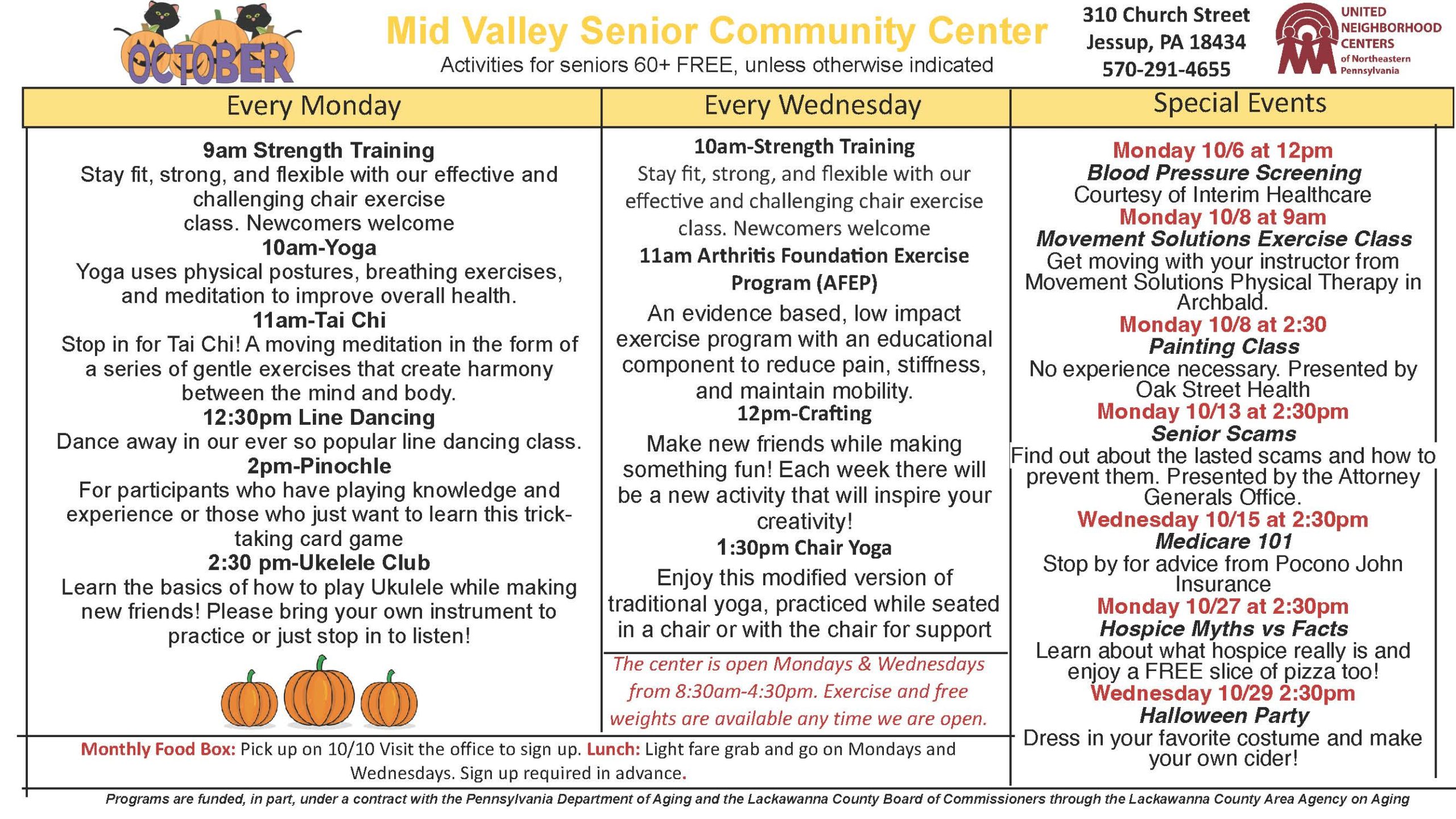 OCTOBER

Mid Valley Senior Community Center
Activities for seniors 60+ FREE, unless otherwise indicated

310 Church Street
Jessup, PA 18434
570-291-4655

UNITED NEIGHBORHOOD CENTERS of Northeastern Pennsylvania

Every Monday

9am Strength Training
Stay fit, strong, and flexible with our effective and challenging chair exercise class. Newcomers welcome
10am-Yoga
Yoga uses physical postures, breathing exercises, and meditation to improve overall health.
11am-Tai Chi
Stop in for Tai Chi! A moving meditation in the form of a series of gentle exercises that create harmony between the mind and body.
12:30pm Line Dancing
Dance away in our ever so popular line dancing class.
2pm-Pinochle
For participants who have playing knowledge and experience or those who just want to learn this trick-taking card game
2:30 pm-Ukelele Club
Learn the basics of how to play Ukulele while making new friends! Please bring your own instrument to practice or just stop in to listen!

Every Wednesday

10am-Strength Training
Stay fit, strong, and flexible with our effective and challenging chair exercise class. Newcomers welcome
11am Arthritis Foundation Exercise Program (AFEP)
An evidence based, low impact exercise program with an educational component to reduce pain, stiffness, and maintain mobility.
12pm-Crafting
Make new friends while making something fun! Each week there will be a new activity that will inspire your creativity!
1:30pm Chair Yoga
Enjoy this modified version of traditional yoga, practiced while seated in a chair or with the chair for support

The center is open Mondays & Wednesdays from 8:30am-4:30pm. Exercise and free weights are available any time we are open.

Special Events

Monday 10/6 at 12pm
Blood Pressure Screening
Courtesy of Interim Healthcare
Monday 10/8 at 9am
Movement Solutions Exercise Class
Get moving with your instructor from Movement Solutions Physical Therapy in Archbald.
Monday 10/8 at 2:30
Painting Class
No experience necessary. Presented by Oak Street Health
Monday 10/13 at 2:30pm
Senior Scams
Find out about the lasted scams and how to prevent them. Presented by the Attorney Generals Office.
Wednesday 10/15 at 2:30pm
Medicare 101
Stop by for advice from Pocono John Insurance
Monday 10/27 at 2:30pm
Hospice Myths vs Facts
Learn about what hospice really is and enjoy a FREE slice of pizza too!
Wednesday 10/29 2:30pm
Halloween Party
Dress in your favorite costume and make your own cider!

Monthly Food Box: Pick up on 10/10 Visit the office to sign up. Lunch: Light fare grab and go on Mondays and Wednesdays. Sign up required in advance.

Programs are funded, in part, under a contract with the Pennsylvania Department of Aging and the Lackawanna County Board of Commissioners through the Lackawanna County Area Agency on Aging